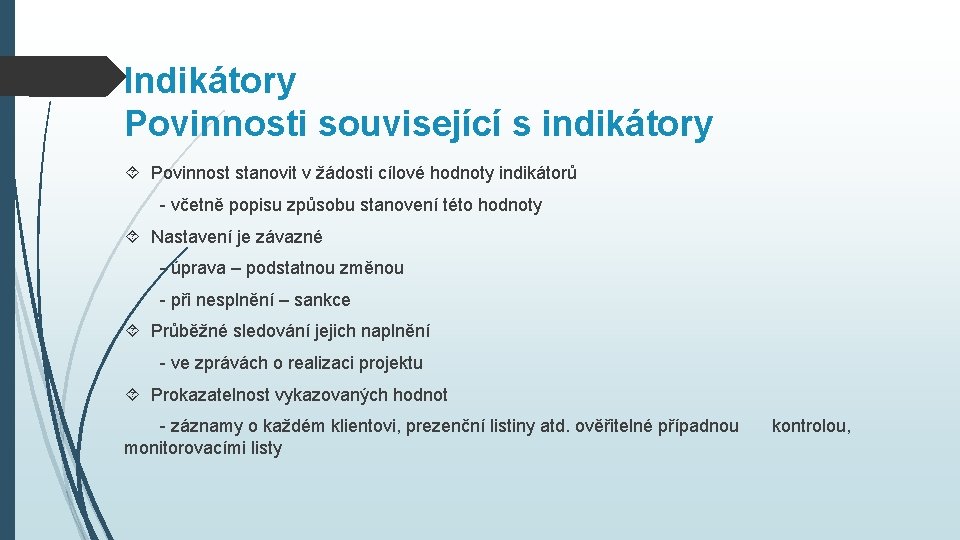 Indikátory
Povinnosti související s indikátory

Povinnost stanovit v žádosti cílové hodnoty indikátorů

- včetně popisu způsobu stanovení této hodnoty

Nastavení je závazné

- úprava – podstatnou změnou

- při nesplnění – sankce

Průběžné sledování jejich naplnění

- ve zprávách o realizaci projektu

Prokazatelnost vykazovaných hodnot

- záznamy o každém klientovi, prezenční listiny atd. ověřitelné případnou kontrolou, monitorovacími listy